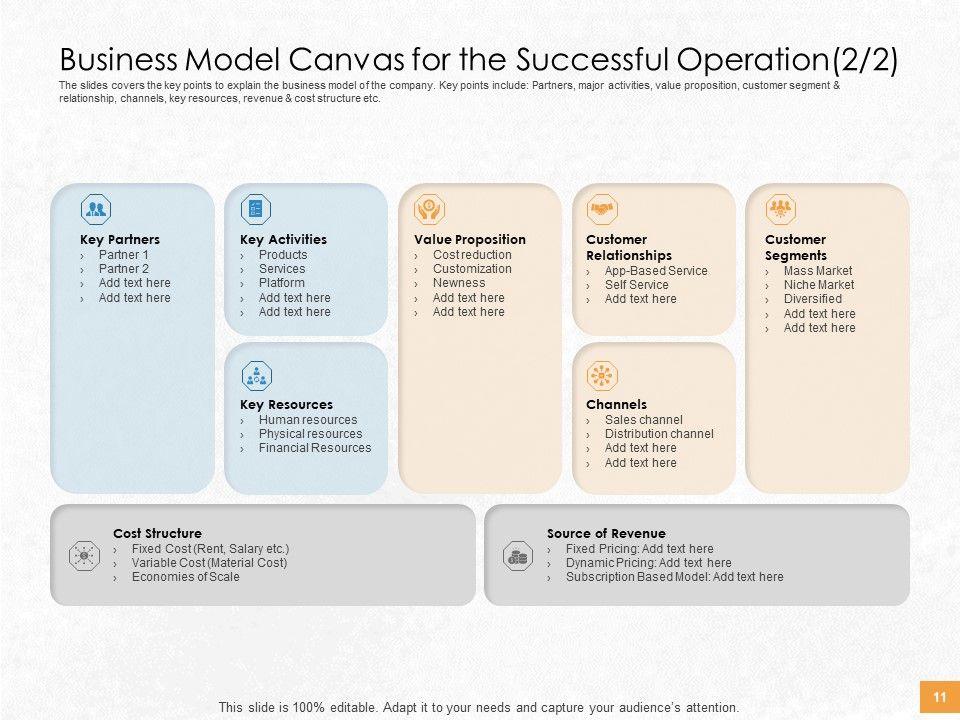 Business Model Canvas for the Successful Operation(2/2)

The slides covers the key points to explain the business model of the company. Key points include: Partners, major activities, value proposition, customer segment & relationship, channels, key resources, revenue & cost structure etc.

Key Partners
› Partner 1
› Partner 2
› Add text here
› Add text here

Key Activities
› Products
› Services
› Platform
› Add text here
› Add text here

Key Resources
› Human resources
› Physical resources
› Financial Resources

Value Proposition
› Cost reduction
› Customization
› Newness
› Add text here
› Add text here

Customer Relationships
› App-Based Service
› Self Service
› Add text here

Channels
› Sales channel
› Distribution channel
› Add text here
› Add text here

Customer Segments
› Mass Market
› Niche Market
› Diversified
› Add text here
› Add text here

Cost Structure
› Fixed Cost (Rent, Salary etc.)
› Variable Cost (Material Cost)
› Economies of Scale

Source of Revenue
› Fixed Pricing: Add text here
› Dynamic Pricing: Add text here
› Subscription Based Model: Add text here

This slide is 100% editable. Adapt it to your needs and capture your audience's attention.

11